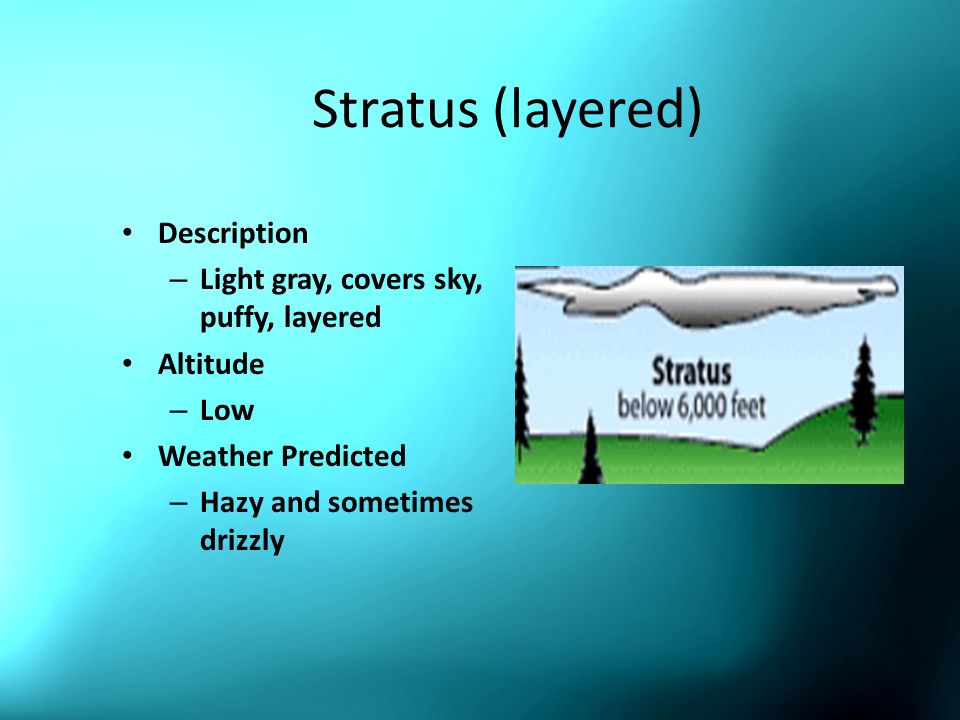 Stratus (layered)

• Description
– Light gray, covers sky, puffy, layered
• Altitude
– Low
• Weather Predicted
– Hazy and sometimes drizzly

Stratus
below 6,000 feet